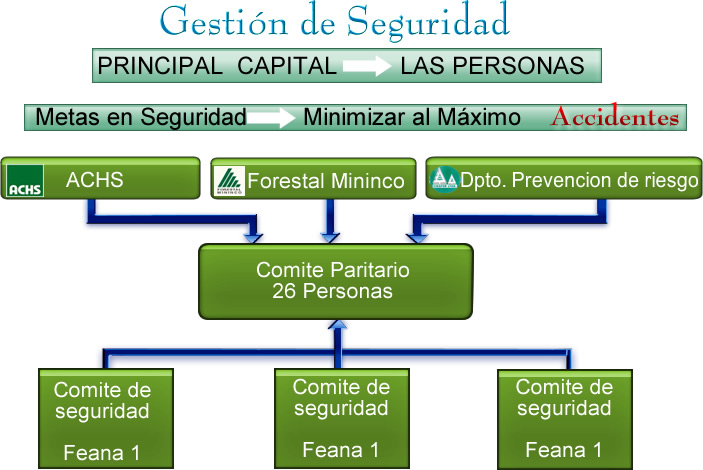 Gestión de Seguridad

PRINCIPAL CAPITAL LAS PERSONAS

Metas en Seguridad Minimizar al Máximo Accidentes

ACHS ACHS

FORESTAL MININCO Forestal Mininco

Dpto. Prevencion de riesgo

Comite Paritario
26 Personas

Comite de seguridad

Feana 1

Comite de seguridad

Feana 1

Comite de seguridad

Feana 1